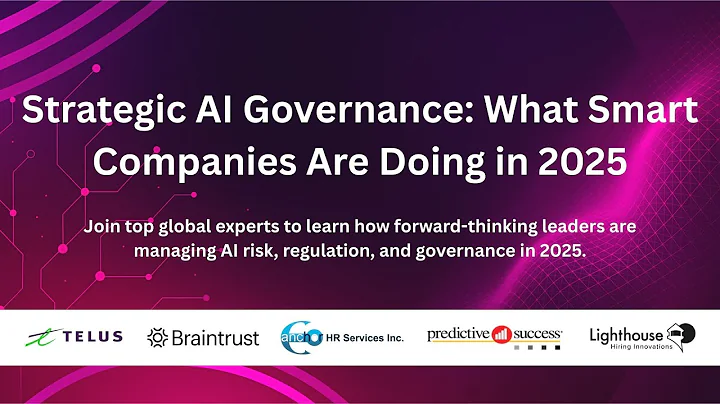 Strategic AI Governance: What Smart Companies Are Doing in 2025

Join top global experts to learn how forward-thinking leaders are managing AI risk, regulation, and governance in 2025.

TELUS Braintrust anchor HR Services Inc. predictive success Lighthouse Hiring Innovations